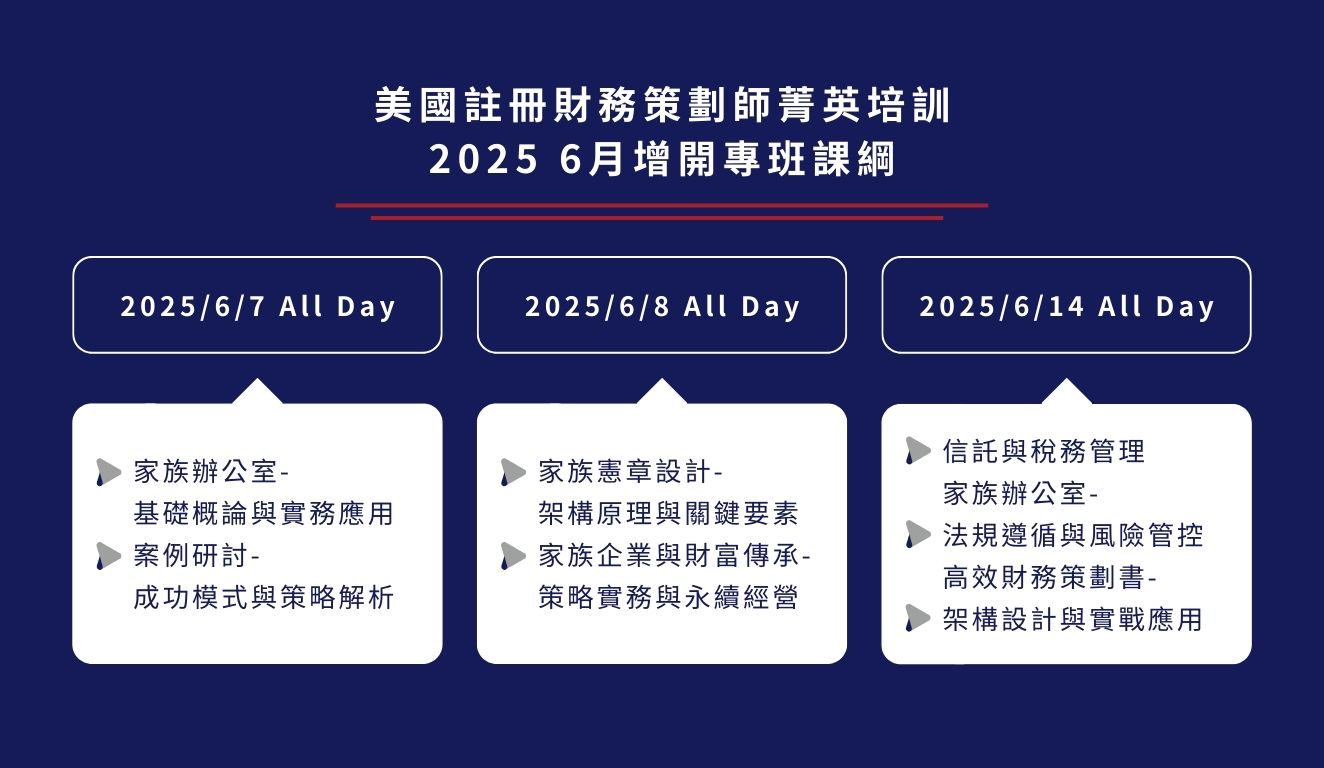 美國註冊財務策劃師菁英培訓
2025 6月增開專班課綱

2025/6/7 All Day

家族辦公室-
基礎概論與實務應用
案例研討-
成功模式與策略解析

2025/6/8 All Day

家族憲章設計-
架構原理與關鍵要素
家族企業與財富傳承-
策略實務與永續經營

2025/6/14 All Day

信託與稅務管理
家族辦公室-
法規遵循與風險管控
高效財務策劃書-
架構設計與實戰應用